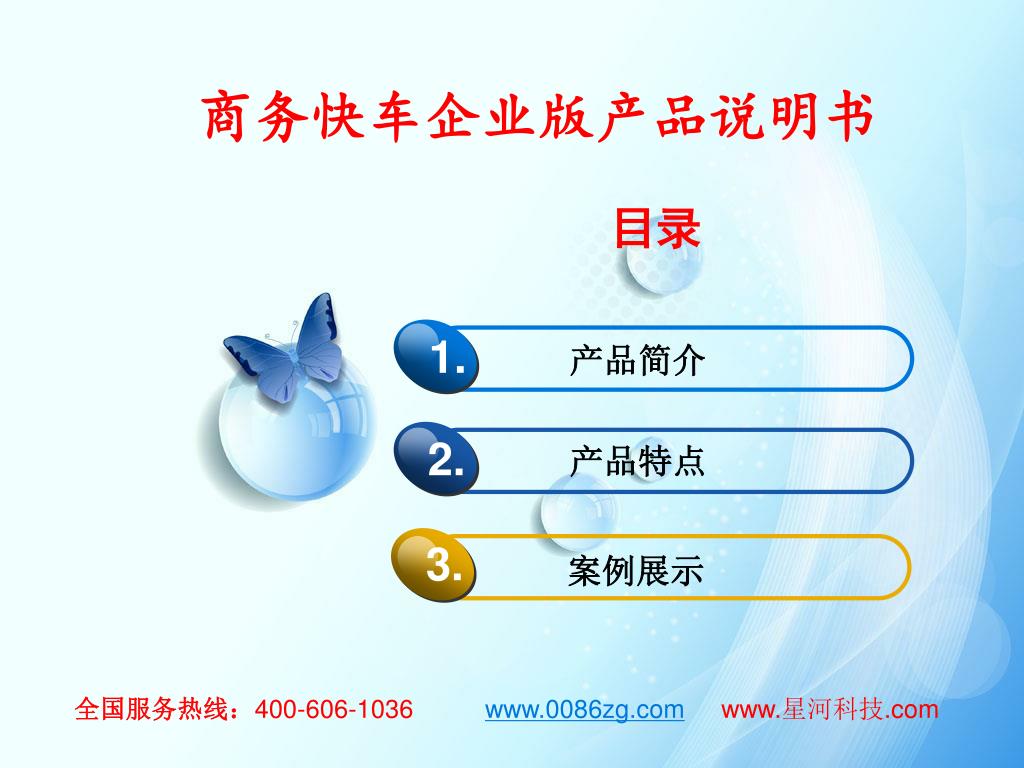 商务快车企业版产品说明书

目录

1. 产品简介

2. 产品特点

3. 案例展示

全国服务热线：400-606-1036 www.0086zg.com www.星河科技.com